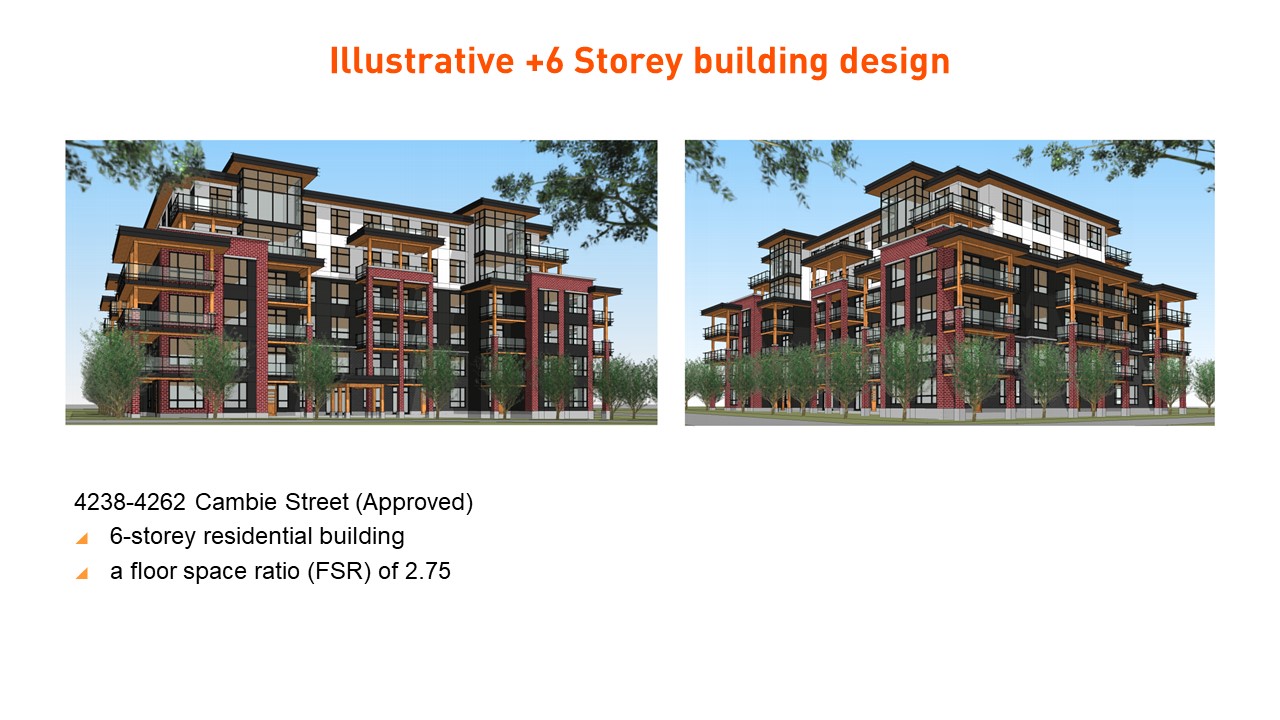 Illustrative +6 Storey building design

4238-4262 Cambie Street (Approved)

6-storey residential building

a floor space ratio (FSR) of 2.75